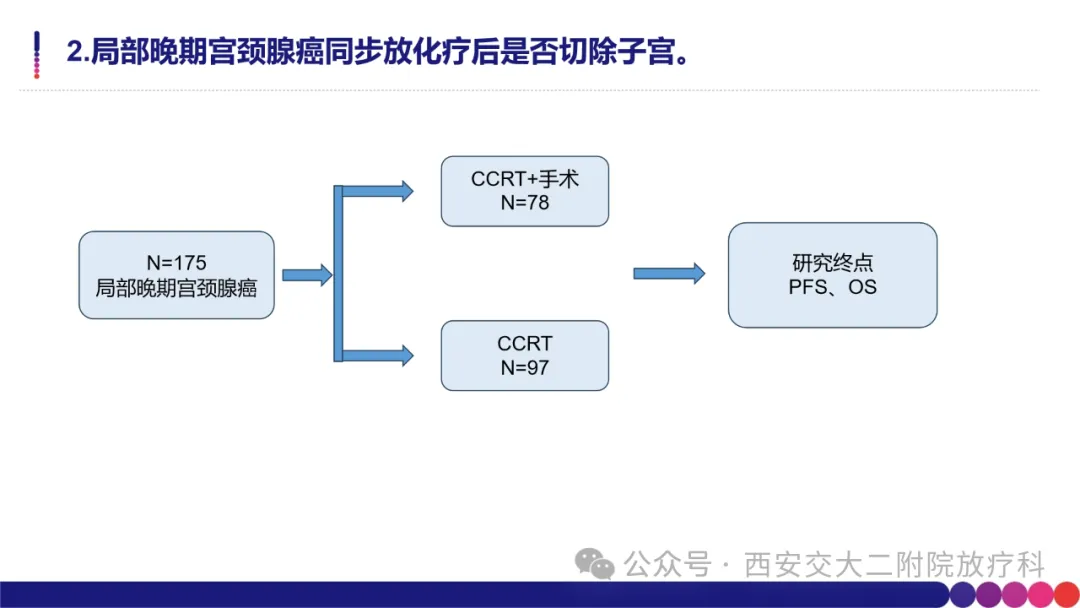 2.局部晚期宫颈腺癌同步放化疗后是否切除子宫。

N=175
局部晚期宫颈腺癌

CCRT+手术
N=78

CCRT
N=97

研究终点
PFS、OS

公众号 · 西安交大二附院放疗科